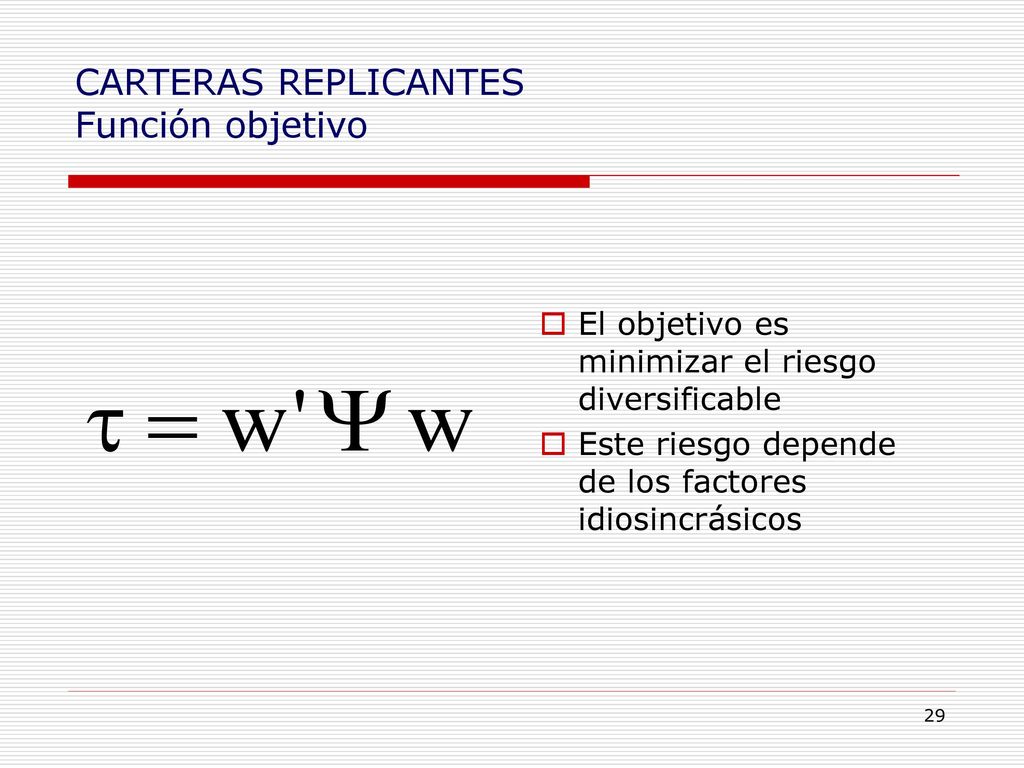 CARTERAS REPLICANTES
Función objetivo

$\tau = w' \Psi w$

El objetivo es minimizar el riesgo diversificable

Este riesgo depende de los factores idiosincrásicos

29